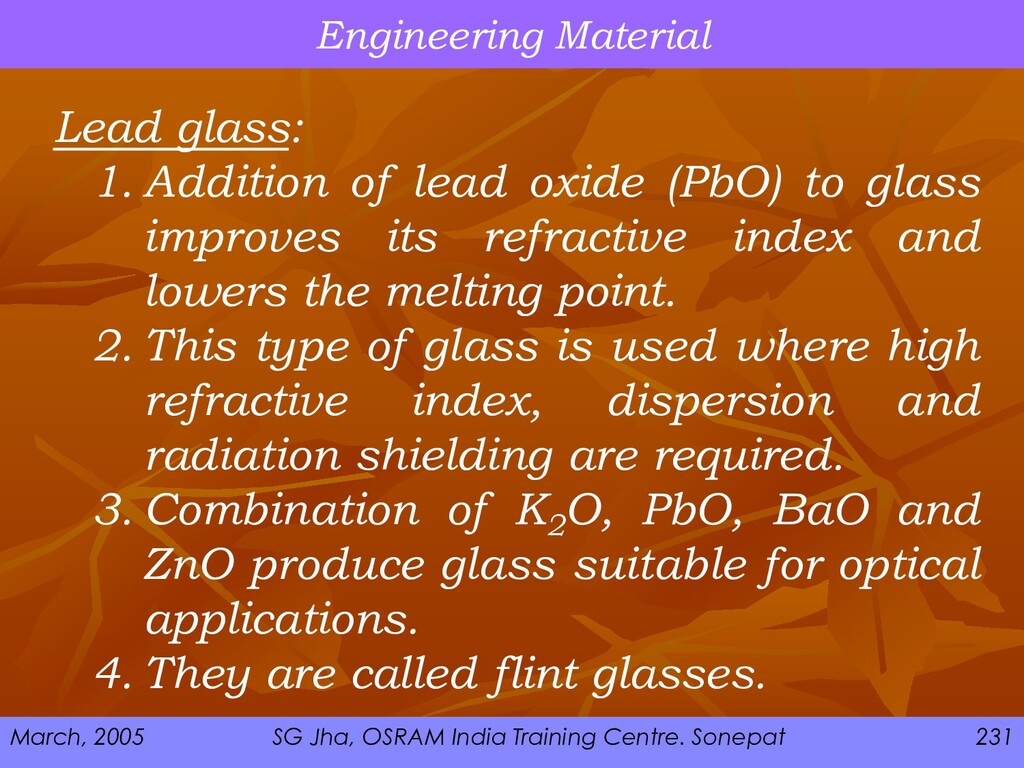 Engineering Material

Lead glass:

1. Addition of lead oxide (PbO) to glass improves its refractive index and lowers the melting point.
2. This type of glass is used where high refractive index, dispersion and radiation shielding are required.
3. Combination of $K_2O$, PbO, BaO and ZnO produce glass suitable for optical applications.
4. They are called flint glasses.

March, 2005 SG Jha, OSRAM India Training Centre. Sonepat 231